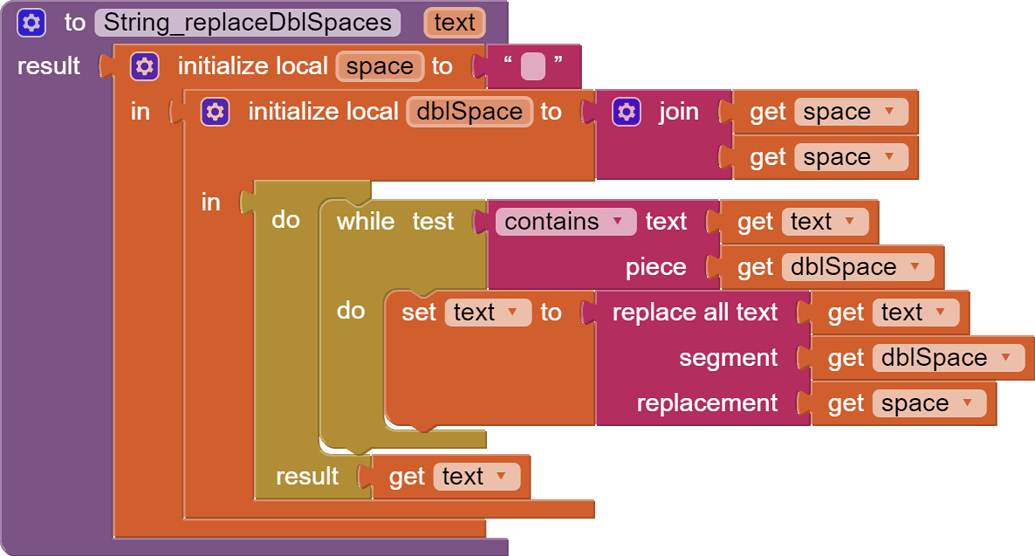 to String_replaceDblSpaces text
result initialize local space to " "
in initialize local dblSpace to join get space
get space
in do while test contains text get text
piece get dblSpace
do set text to replace all text get text
segment get dblSpace
replacement get space
result get text